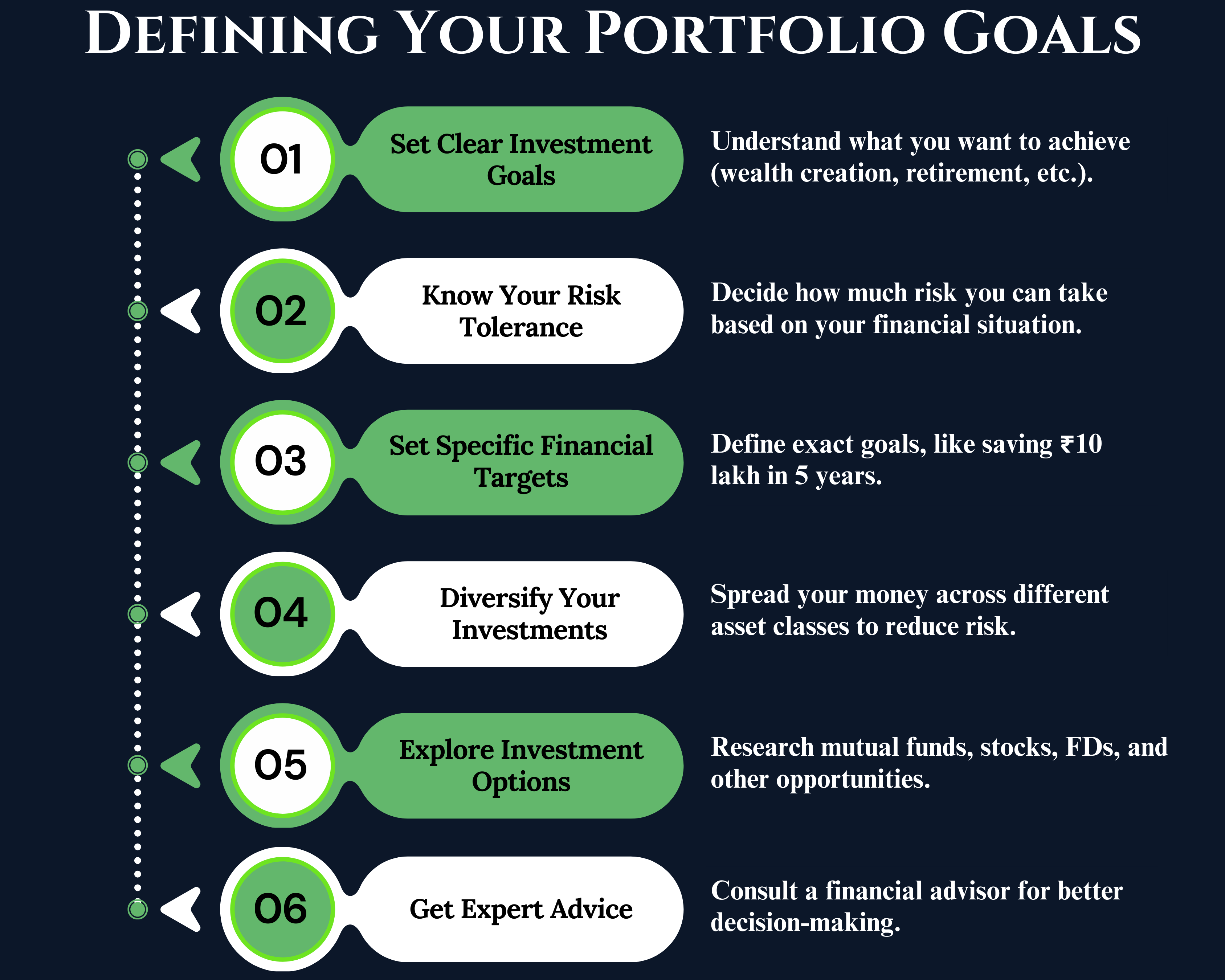 DEFINING YOUR PORTFOLIO GOALS

01
Set Clear Investment Goals
Understand what you want to achieve (wealth creation, retirement, etc.).

02
Know Your Risk Tolerance
Decide how much risk you can take based on your financial situation.

03
Set Specific Financial Targets
Define exact goals, like saving ₹10 lakh in 5 years.

04
Diversify Your Investments
Spread your money across different asset classes to reduce risk.

05
Explore Investment Options
Research mutual funds, stocks, FDs, and other opportunities.

06
Get Expert Advice
Consult a financial advisor for better decision-making.